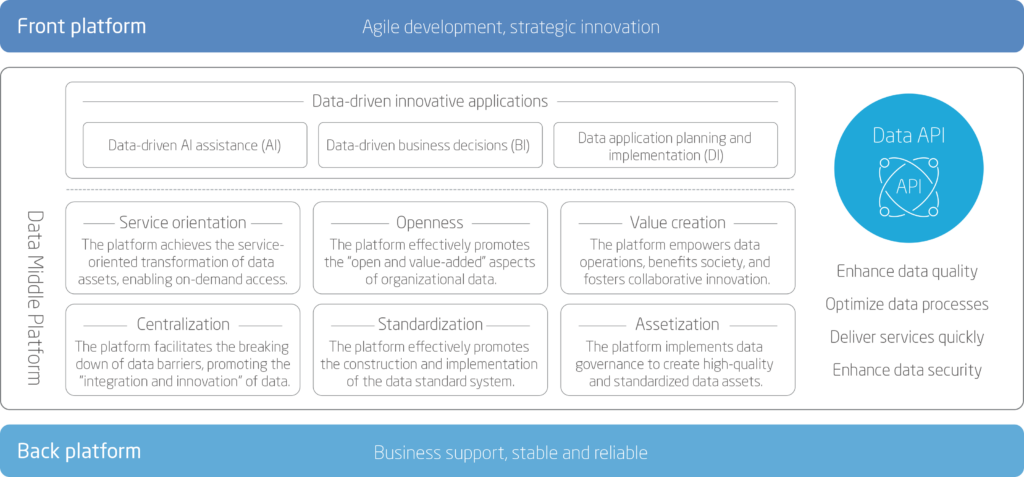 Front platform
Agile development, strategic innovation

Data Middle Platform

Data-driven innovative applications

Data-driven AI assistance (AI)

Data-driven business decisions (BI)

Data application planning and implementation (DI)

Service orientation
The platform achieves the service-oriented transformation of data assets, enabling on-demand access.

Openness
The platform effectively promotes the "open and value-added" aspects of organizational data.

Value creation
The platform empowers data operations, benefits society, and fosters collaborative innovation.

Centralization
The platform facilitates the breaking down of data barriers, promoting the "integration and innovation" of data.

Standardization
The platform effectively promotes the construction and implementation of the data standard system.

Assetization
The platform implements data governance to create high-quality and standardized data assets.

Data API
API

Enhance data quality
Optimize data processes
Deliver services quickly
Enhance data security

Back platform
Business support, stable and reliable